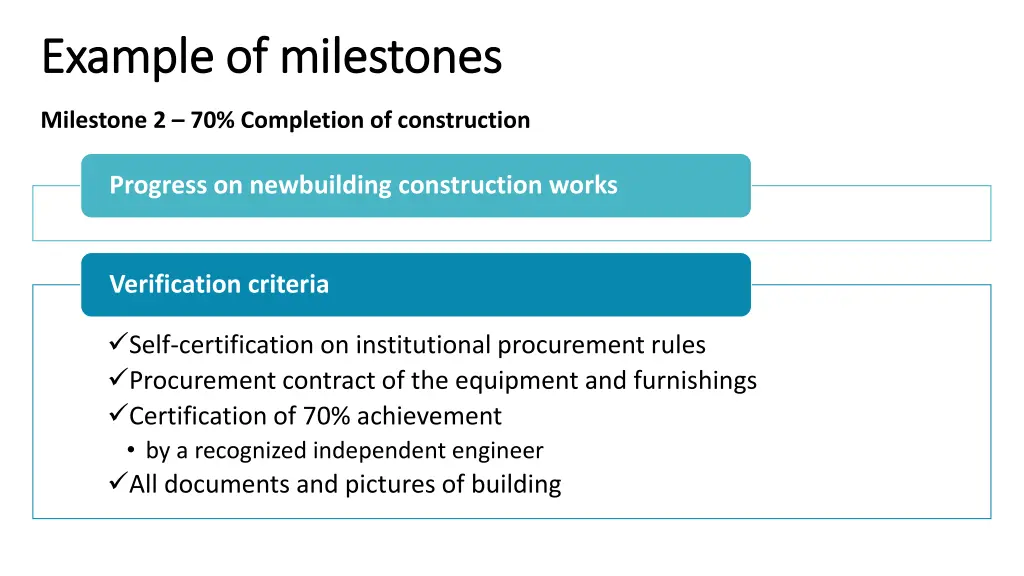 Example of milestones

Milestone 2 – 70% Completion of construction

Progress on newbuilding construction works

Verification criteria

✓Self-certification on institutional procurement rules
✓Procurement contract of the equipment and furnishings
✓Certification of 70% achievement
• by a recognized independent engineer
✓All documents and pictures of building